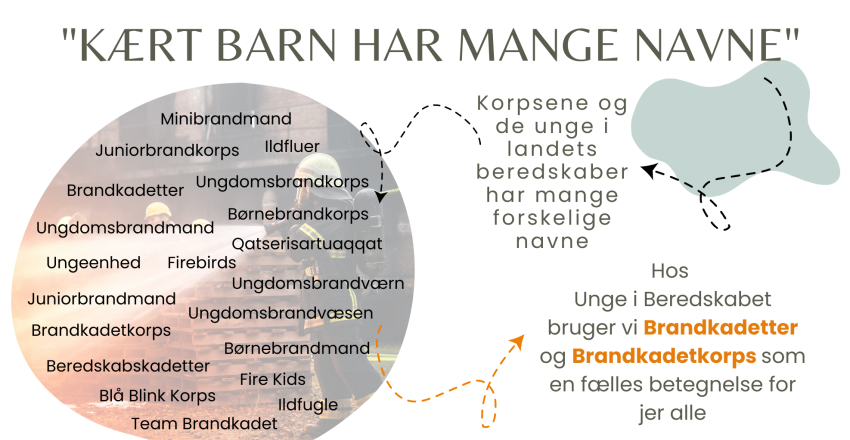 "KÆRT BARN HAR MANGE NAVNE"

Minibrandmand
Juniorbrandkorps
Ildfluer
Brandkadetter
Ungdomsbrandkorps
Børnebrandkorps
Ungdomsbrandmand
Qatserisartuaqqat
Ungeenhed
Firebirds
Ungdomsbrandværn
Juniorbrandmand
Ungdomsbrandvæsen
Brandkadetkorps
Børnebrandmand
Beredskabskadetter
Fire Kids
Blå Blink Korps
Ildfugle
Team Brandkadet

Korpsene og de unge i landets beredskaber har mange forskelige navne

Hos Unge i Beredskabet bruger vi Brandkadetter og Brandkadetkorps som en fælles betegnelse for jer alle